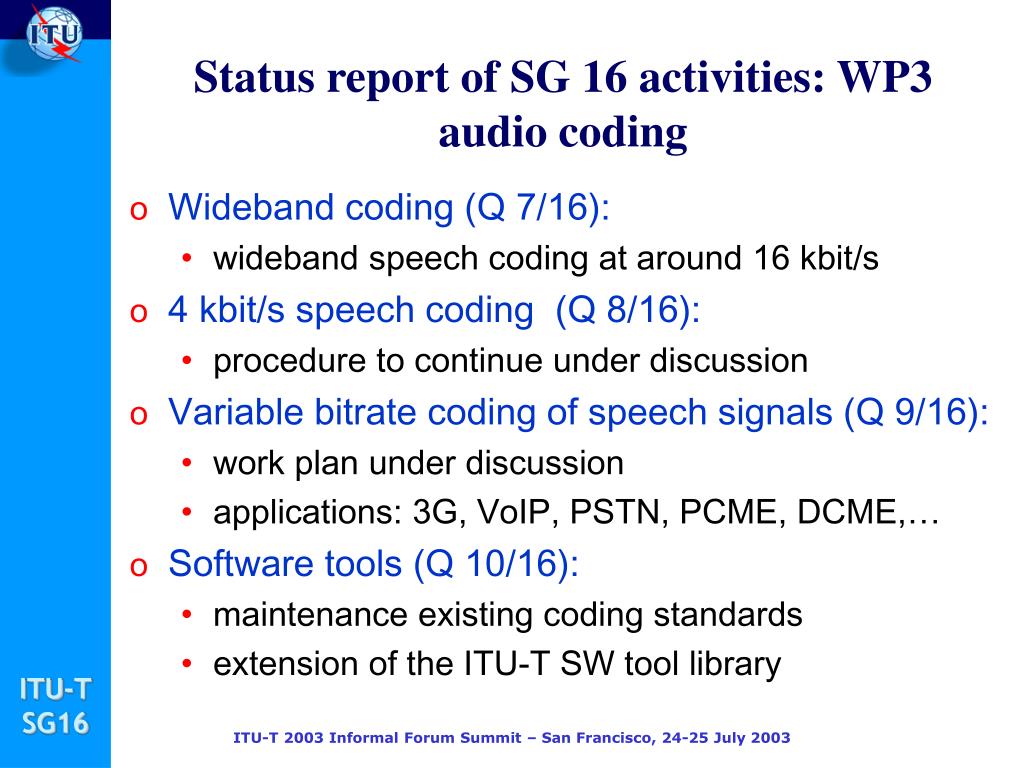 ITU

Status report of SG 16 activities: WP3 audio coding

o Wideband coding (Q 7/16):
• wideband speech coding at around 16 kbit/s

o 4 kbit/s speech coding (Q 8/16):
• procedure to continue under discussion

o Variable bitrate coding of speech signals (Q 9/16):
• work plan under discussion
• applications: 3G, VoIP, PSTN, PCME, DCME,…

o Software tools (Q 10/16):
• maintenance existing coding standards
• extension of the ITU-T SW tool library

ITU-T SG16

ITU-T 2003 Informal Forum Summit – San Francisco, 24-25 July 2003